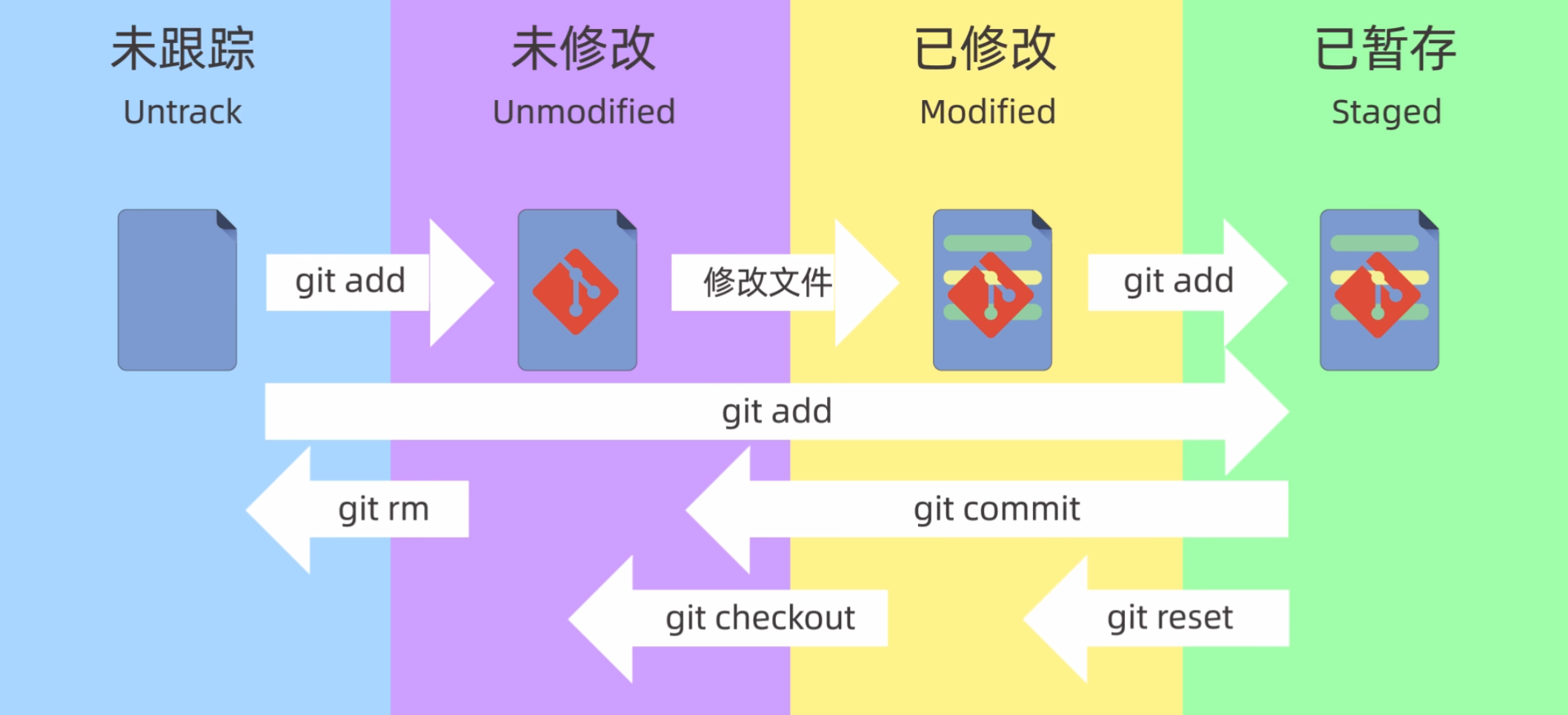 未跟踪
Untrack

未修改
Unmodified

已修改
Modified

已暂存
Staged

git add

修改文件

git add

git add

git rm

git commit

git checkout

git reset